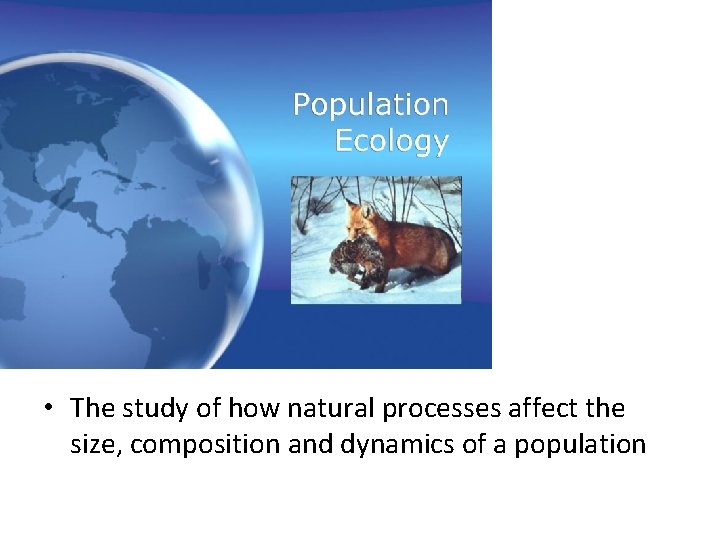 Population Ecology

• The study of how natural processes affect the size, composition and dynamics of a population